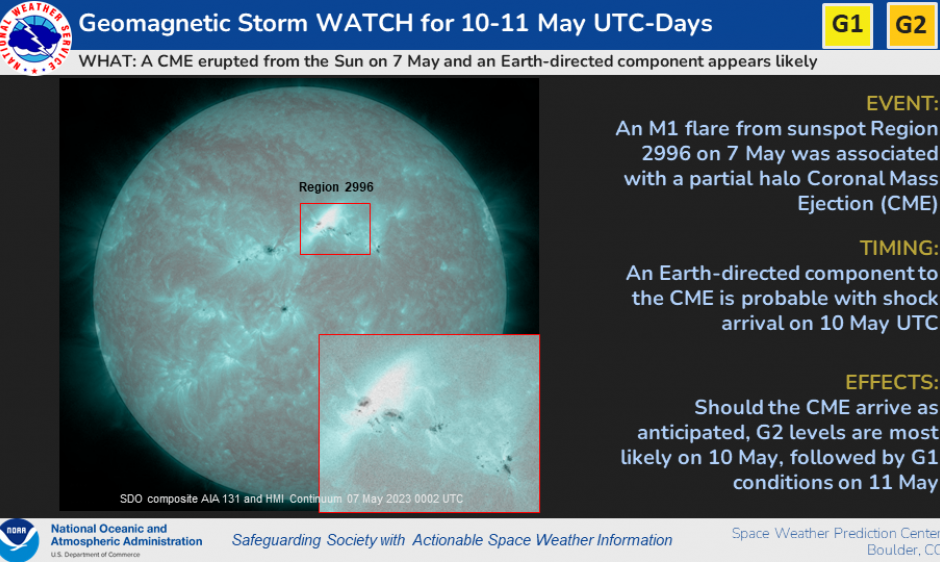 NATIONAL WEATHER SERVICE

Geomagnetic Storm WATCH for 10-11 May UTC-Days

G1 G2

WHAT: A CME erupted from the Sun on 7 May and an Earth-directed component appears likely

Region 2996

SDO composite AIA 131 and HMI Continuum 07 May 2023 0002 UTC

EVENT:
An M1 flare from sunspot Region 2996 on 7 May was associated with a partial halo Coronal Mass Ejection (CME)

TIMING:
An Earth-directed component to the CME is probable with shock arrival on 10 May UTC

EFFECTS:
Should the CME arrive as anticipated, G2 levels are most likely on 10 May, followed by G1 conditions on 11 May

NOAA

National Oceanic and Atmospheric Administration
U.S. Department of Commerce

Safeguarding Society with Actionable Space Weather Information

Space Weather Prediction Center
Boulder, CO